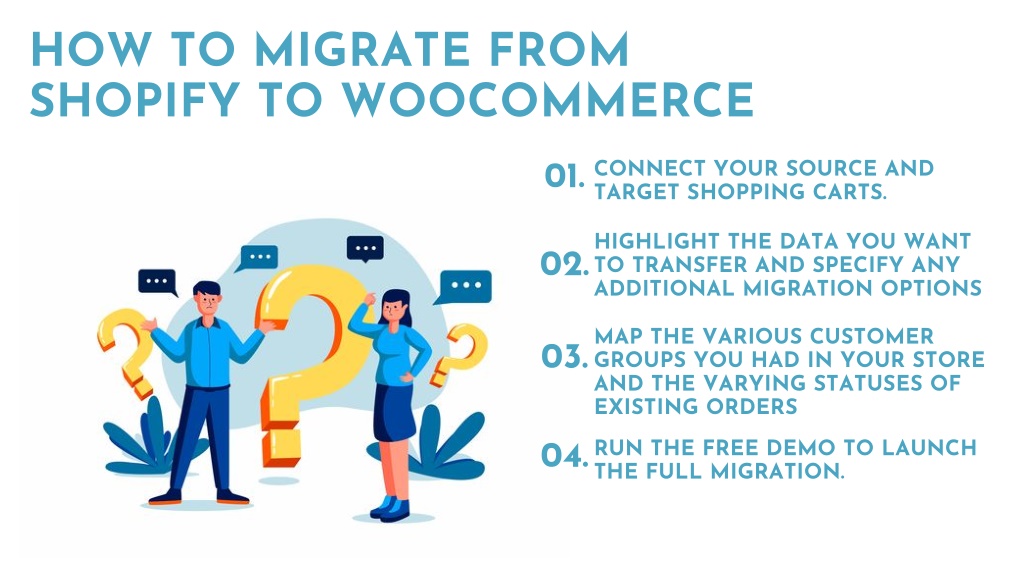 HOW TO MIGRATE FROM SHOPIFY TO WOOCOMMERCE

01. CONNECT YOUR SOURCE AND TARGET SHOPPING CARTS.

02. HIGHLIGHT THE DATA YOU WANT TO TRANSFER AND SPECIFY ANY ADDITIONAL MIGRATION OPTIONS

03. MAP THE VARIOUS CUSTOMER GROUPS YOU HAD IN YOUR STORE AND THE VARYING STATUSES OF EXISTING ORDERS

04. RUN THE FREE DEMO TO LAUNCH THE FULL MIGRATION.